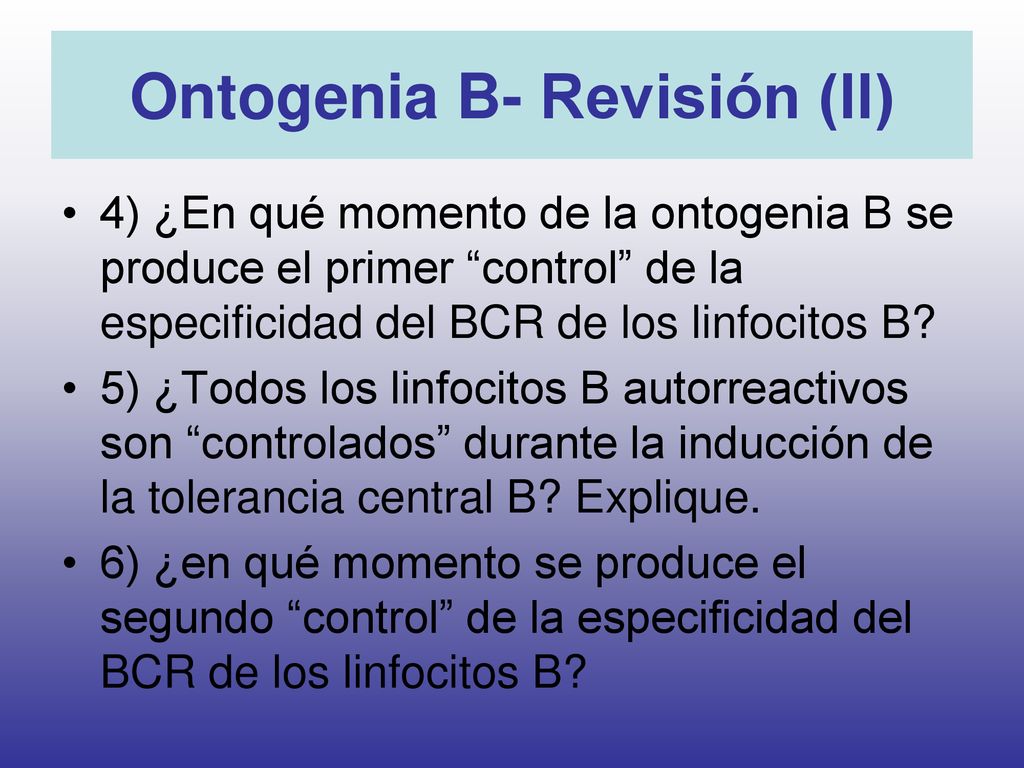 Ontogenia B- Revisión (II)

• 4) ¿En qué momento de la ontogenia B se produce el primer “control” de la especificidad del BCR de los linfocitos B?

• 5) ¿Todos los linfocitos B autorreactivos son “controlados” durante la inducción de la tolerancia central B? Explique.

• 6) ¿en qué momento se produce el segundo “control” de la especificidad del BCR de los linfocitos B?